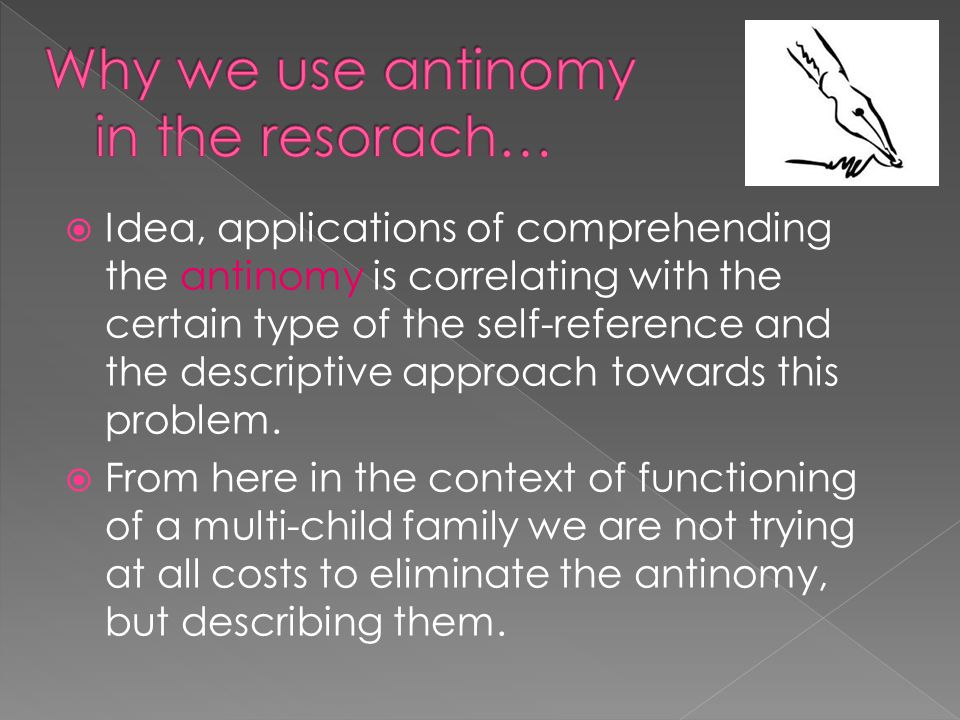 Why we use antinomy in the resorach…

Idea, applications of comprehending the antinomy is correlating with the certain type of the self-reference and the descriptive approach towards this problem.

From here in the context of functioning of a multi-child family we are not trying at all costs to eliminate the antinomy, but describing them.